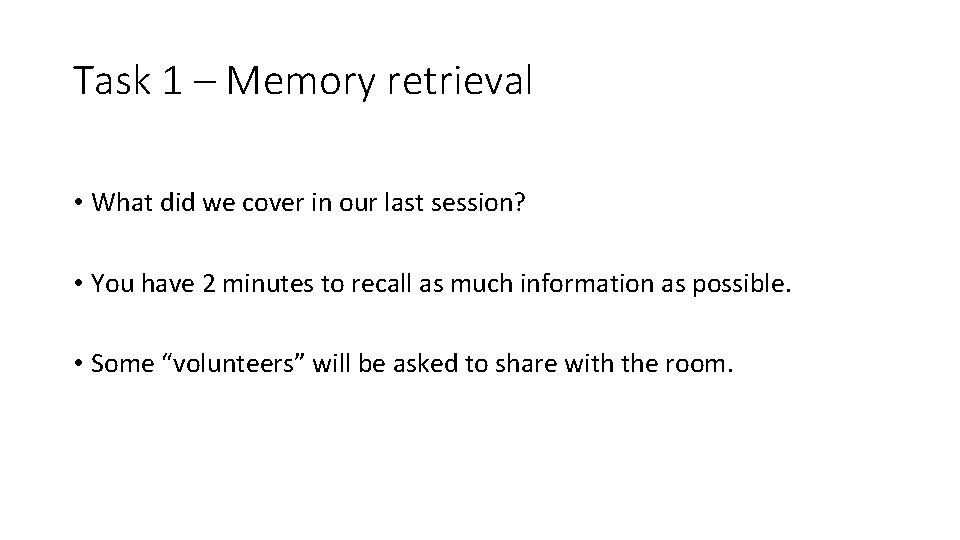 Task 1 – Memory retrieval

• What did we cover in our last session?

• You have 2 minutes to recall as much information as possible.

• Some “volunteers” will be asked to share with the room.